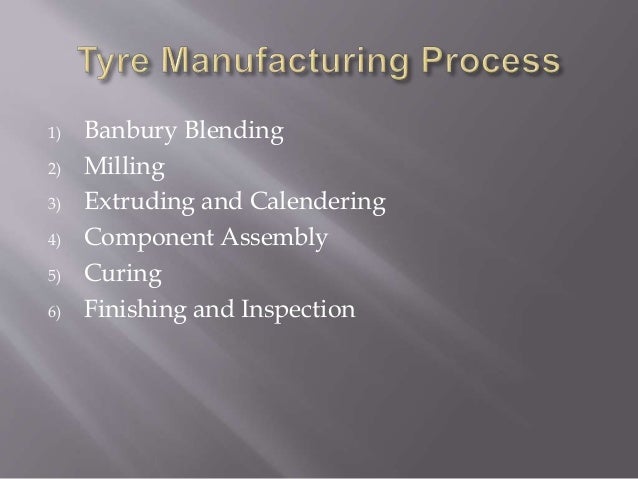 Tyre Manufacturing Process

1) Banbury Blending
2) Milling
3) Extruding and Calendering
4) Component Assembly
5) Curing
6) Finishing and Inspection